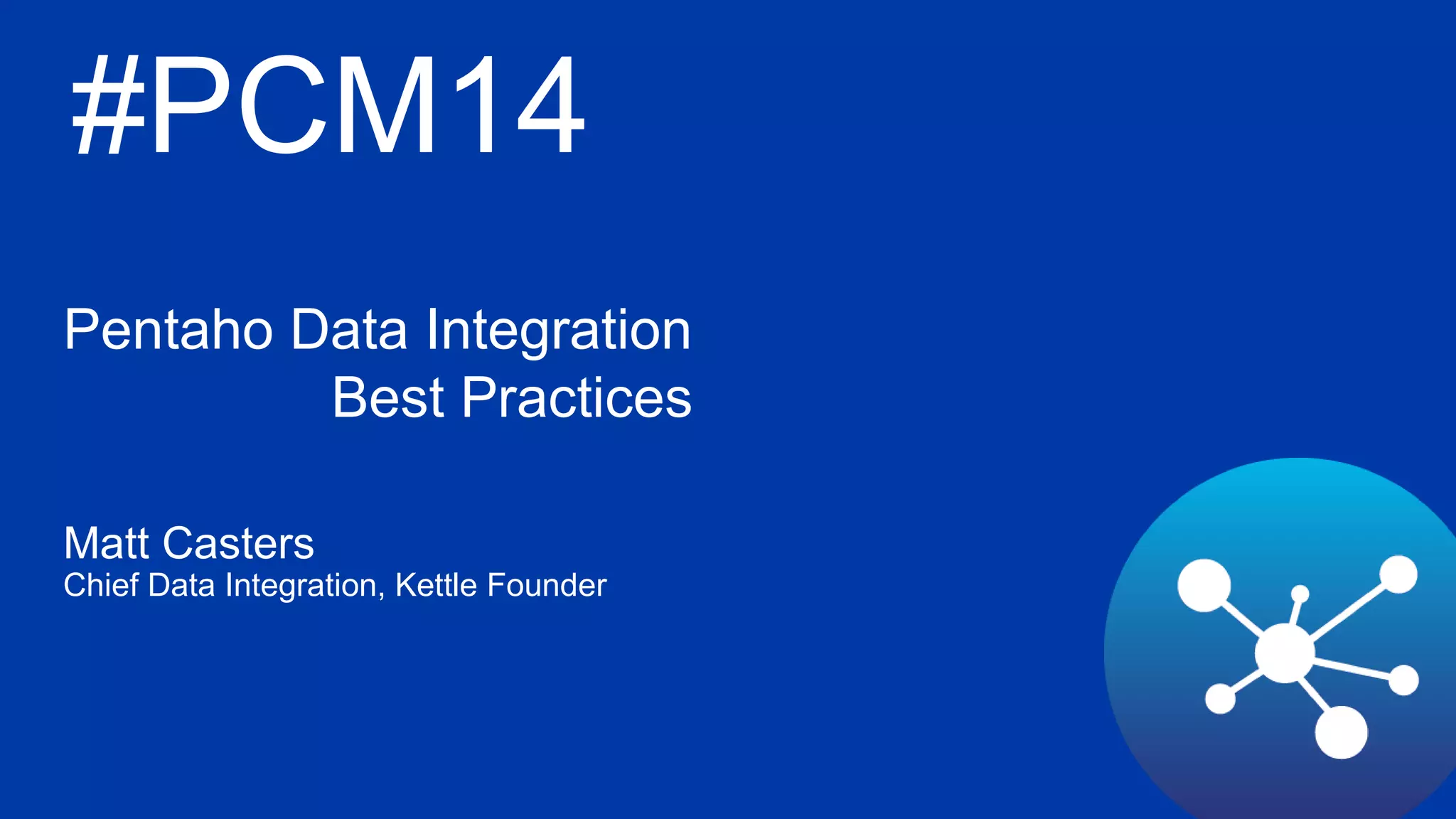 #PCM14

Pentaho Data Integration
Best Practices

Matt Casters
Chief Data Integration, Kettle Founder